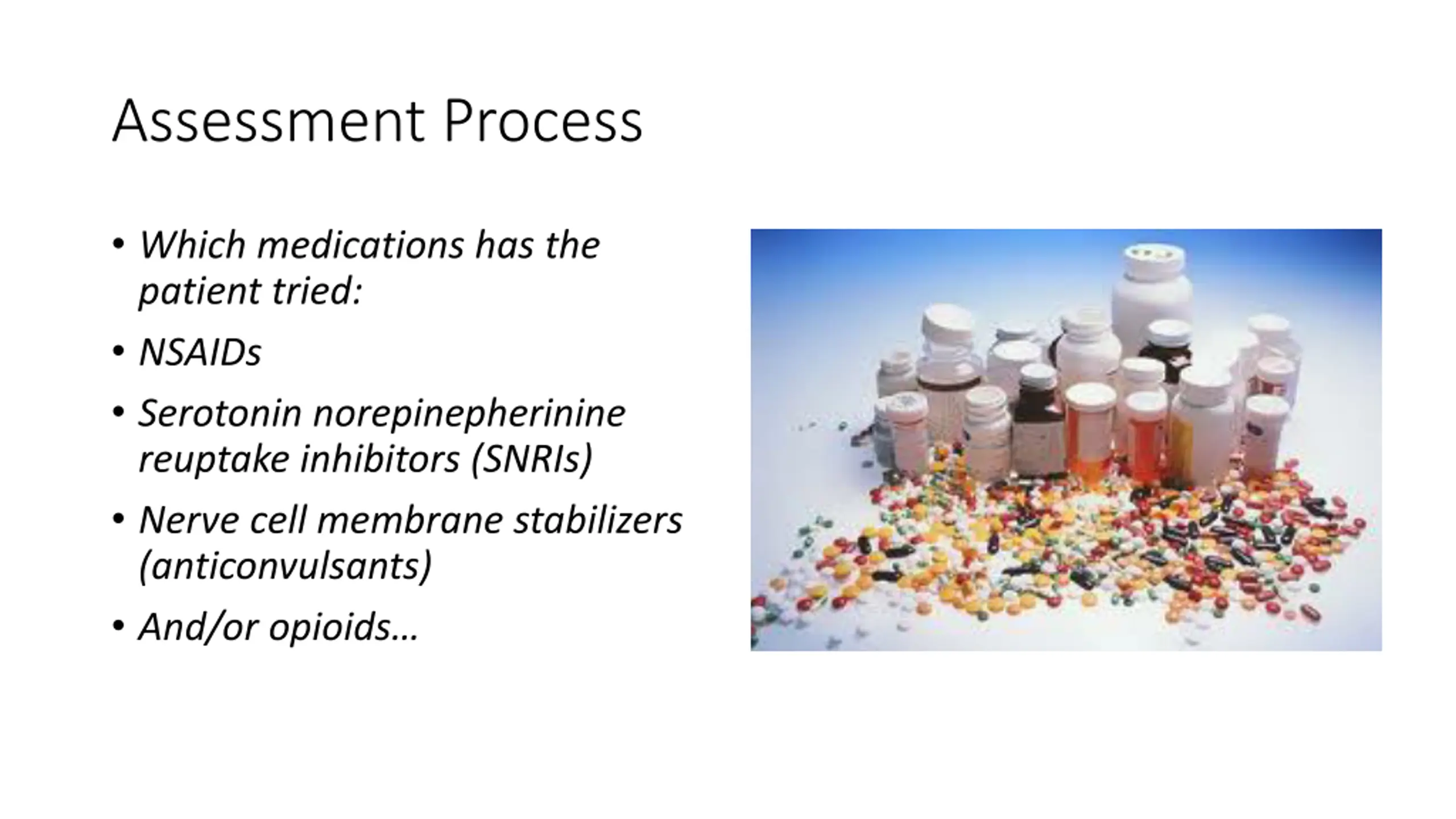 Assessment Process

• Which medications has the patient tried:

• NSAIDs

• Serotonin norepinepherinine reuptake inhibitors (SNRIs)

• Nerve cell membrane stabilizers (anticonvulsants)

• And/or opioids…